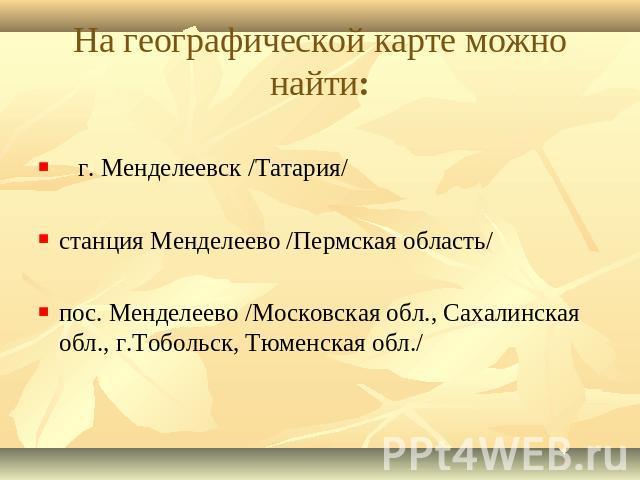 На географической карте можно найти:

г. Менделеевск /Татария/

станция Менделеево /Пермская область/

пос. Менделеево /Московская обл., Сахалинская обл., г.Тобольск, Тюменская обл./

PPt4WEB.ru